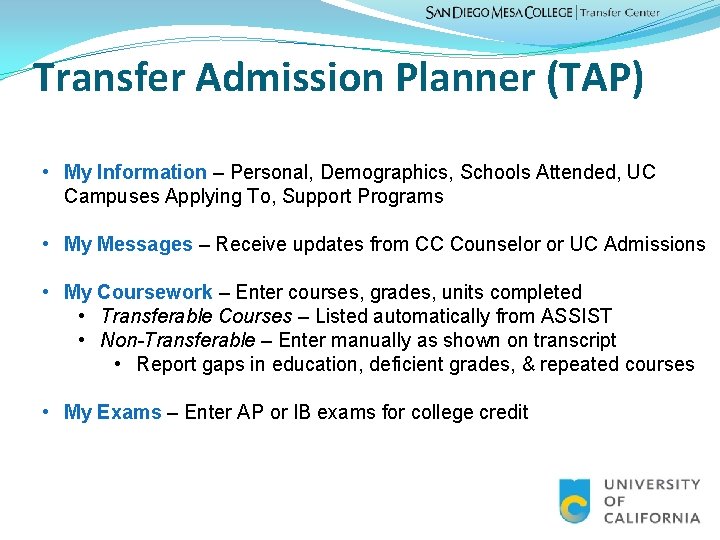 SAN DIEGO MESA COLLEGE | Transfer Center

Transfer Admission Planner (TAP)

• My Information – Personal, Demographics, Schools Attended, UC Campuses Applying To, Support Programs

• My Messages – Receive updates from CC Counselor or UC Admissions

• My Coursework – Enter courses, grades, units completed
  • Transferable Courses – Listed automatically from ASSIST
  • Non-Transferable – Enter manually as shown on transcript
    • Report gaps in education, deficient grades, & repeated courses

• My Exams – Enter AP or IB exams for college credit

UNIVERSITY OF CALIFORNIA